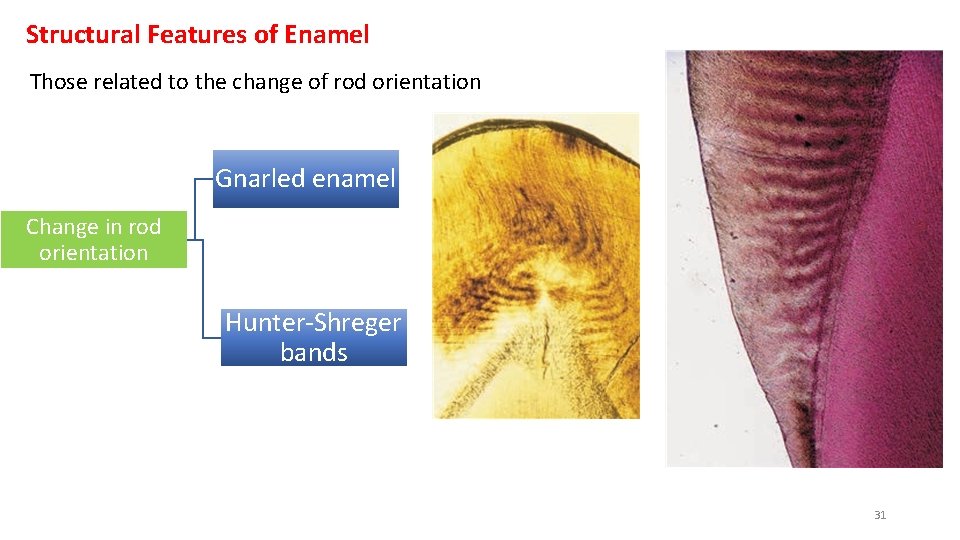 Structural Features of Enamel

Those related to the change of rod orientation

Change in rod orientation

Gnarled enamel

Hunter-Shreger bands

31